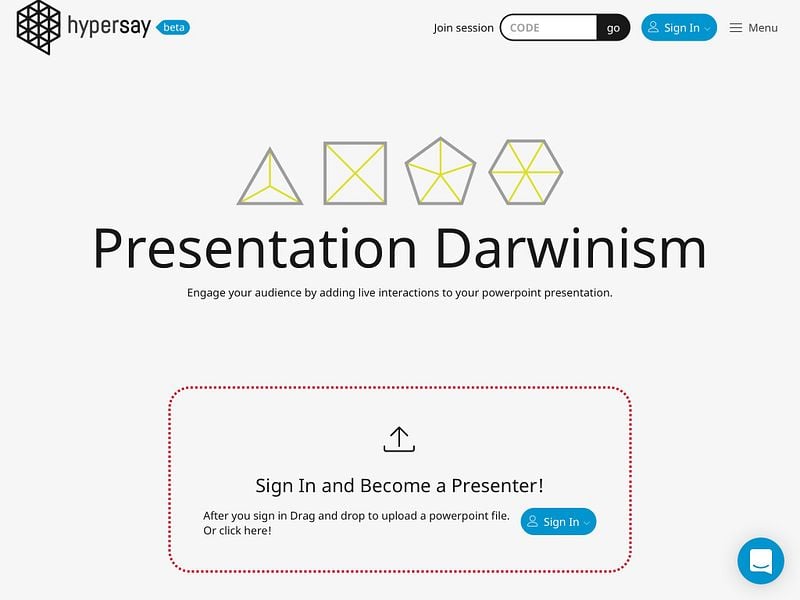 hypersay beta

Join session CODE go Sign In Menu

Presentation Darwinism

Engage your audience by adding live interactions to your powerpoint presentation.

Sign In and Become a Presenter!

After you sign in Drag and drop to upload a powerpoint file. Or click here!

Sign In